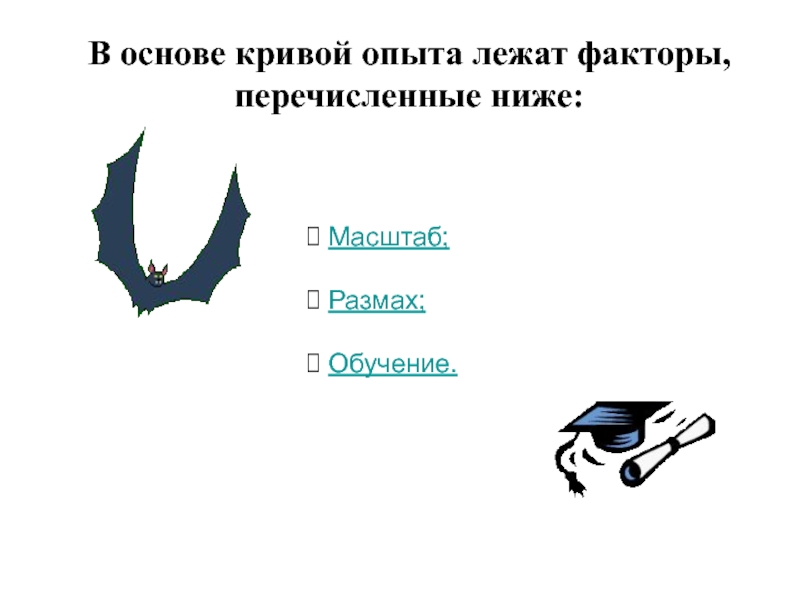 В основе кривой опыта лежат факторы, перечисленные ниже:

 Масштаб;

 Размах;

 Обучение.